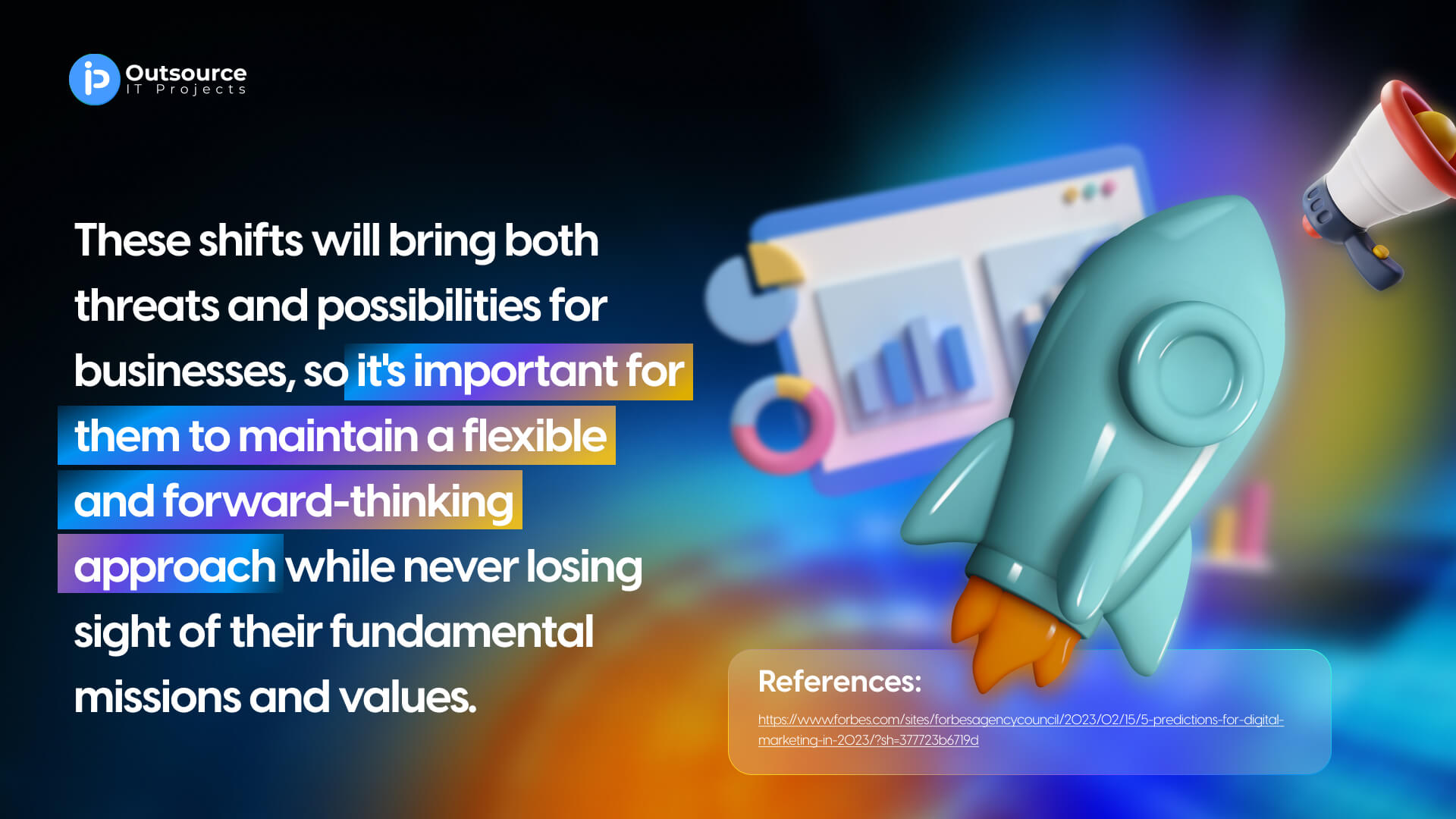 Outsource
IT Projects

These shifts will bring both threats and possibilities for businesses, so it's important for them to maintain a flexible and forward-thinking approach while never losing sight of their fundamental missions and values.

References:
https://www.forbes.com/sites/forbesagencycouncil/2023/02/15/5-predictions-for-digital-marketing-in-2023/?sh=377723b6719d